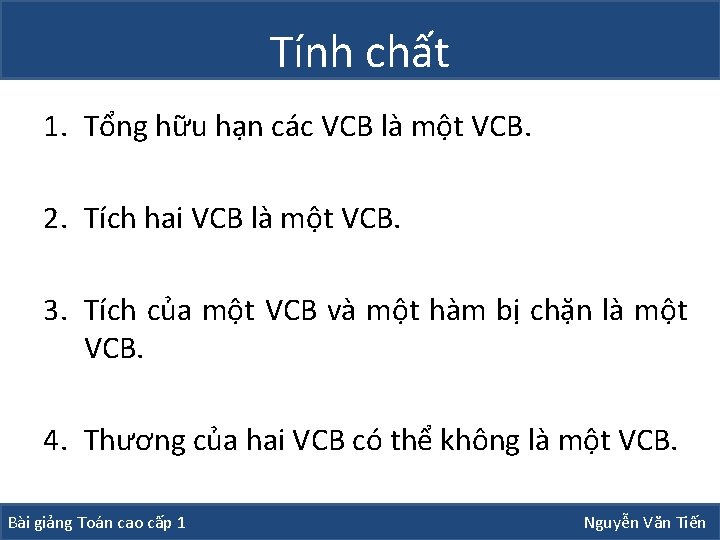 Tính chất

1. Tổng hữu hạn các VCB là một VCB.

2. Tích hai VCB là một VCB.

3. Tích của một VCB và một hàm bị chặn là một VCB.

4. Thương của hai VCB có thể không là một VCB.

Bài giảng Toán cao cấp 1

Nguyễn Văn Tiến